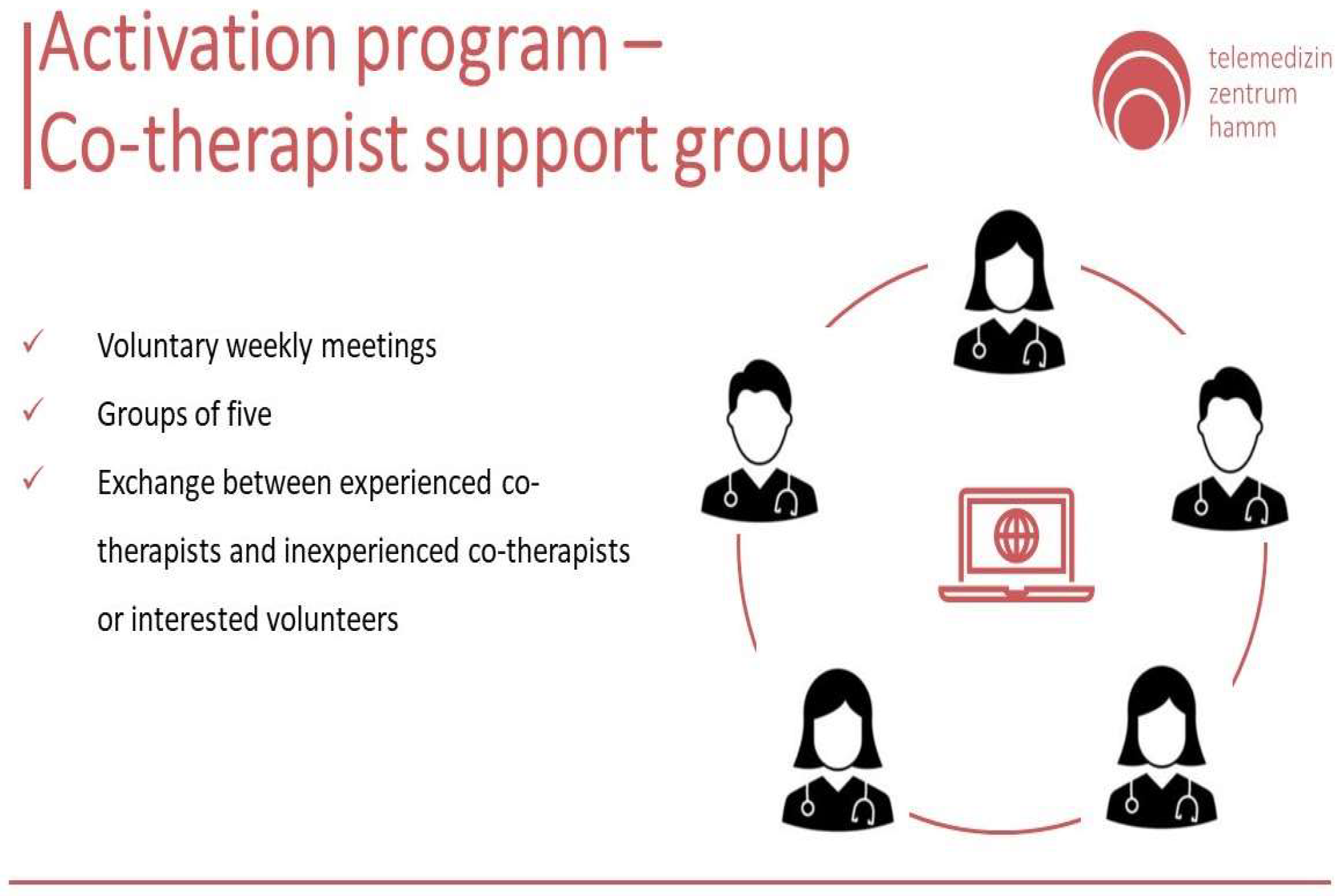 Activation program –
Co-therapist support group

telemedizin
zentrum
hamm

✓ Voluntary weekly meetings

✓ Groups of five

✓ Exchange between experienced co-therapists and inexperienced co-therapists or interested volunteers